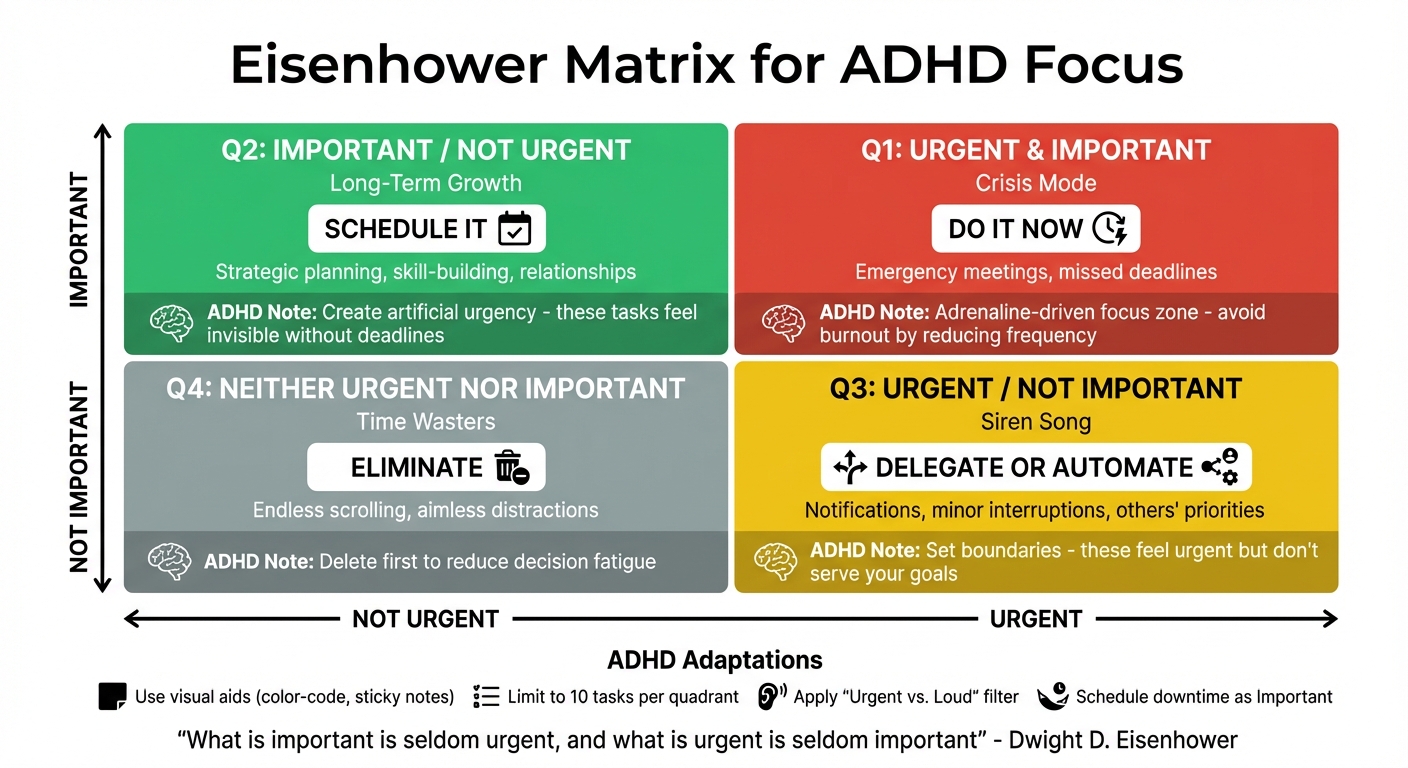 Eisenhower Matrix for ADHD Focus

IMPORTANT

NOT IMPORTANT

Q2: IMPORTANT / NOT URGENT
Long-Term Growth
SCHEDULE IT
Strategic planning, skill-building, relationships
ADHD Note: Create artificial urgency - these tasks feel invisible without deadlines

Q1: URGENT & IMPORTANT
Crisis Mode
DO IT NOW
Emergency meetings, missed deadlines
ADHD Note: Adrenaline-driven focus zone - avoid burnout by reducing frequency

Q4: NEITHER URGENT NOR IMPORTANT
Time Wasters
ELIMINATE
Endless scrolling, aimless distractions
ADHD Note: Delete first to reduce decision fatigue

Q3: URGENT / NOT IMPORTANT
Siren Song
DELEGATE OR AUTOMATE
Notifications, minor interruptions, others' priorities
ADHD Note: Set boundaries - these feel urgent but don't serve your goals

NOT URGENT
URGENT

ADHD Adaptations
Use visual aids (color-code, sticky notes)
Limit to 10 tasks per quadrant
Apply "Urgent vs. Loud" filter
Schedule downtime as Important

"What is important is seldom urgent, and what is urgent is seldom important" - Dwight D. Eisenhower